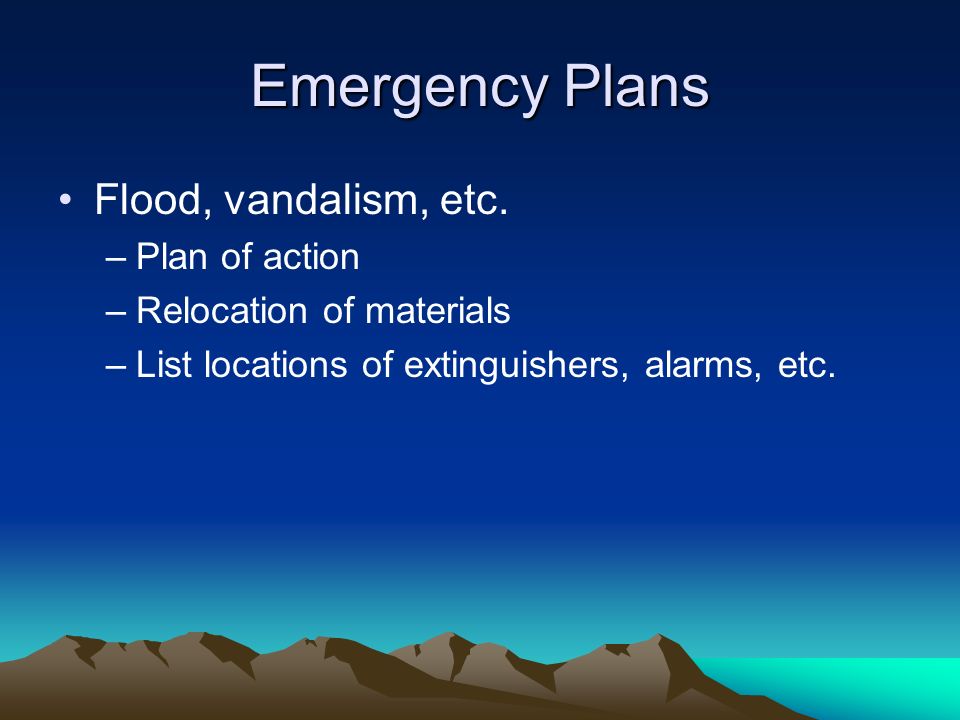 Emergency Plans

• Flood, vandalism, etc.

– Plan of action

– Relocation of materials

– List locations of extinguishers, alarms, etc.